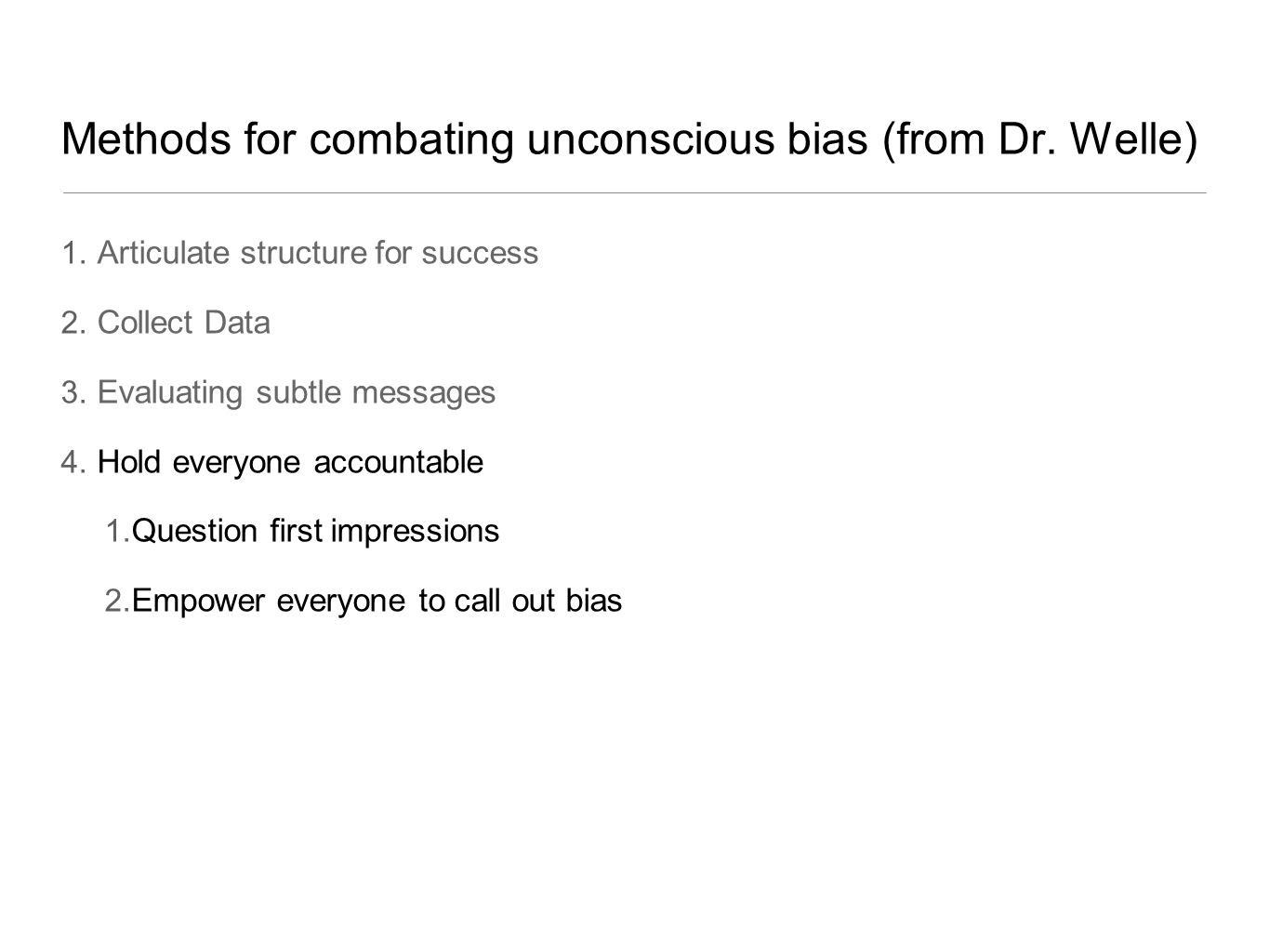 Methods for combating unconscious bias (from Dr. Welle)

1. Articulate structure for success

2. Collect Data

3. Evaluating subtle messages

4. Hold everyone accountable

1.Question first impressions

2.Empower everyone to call out bias